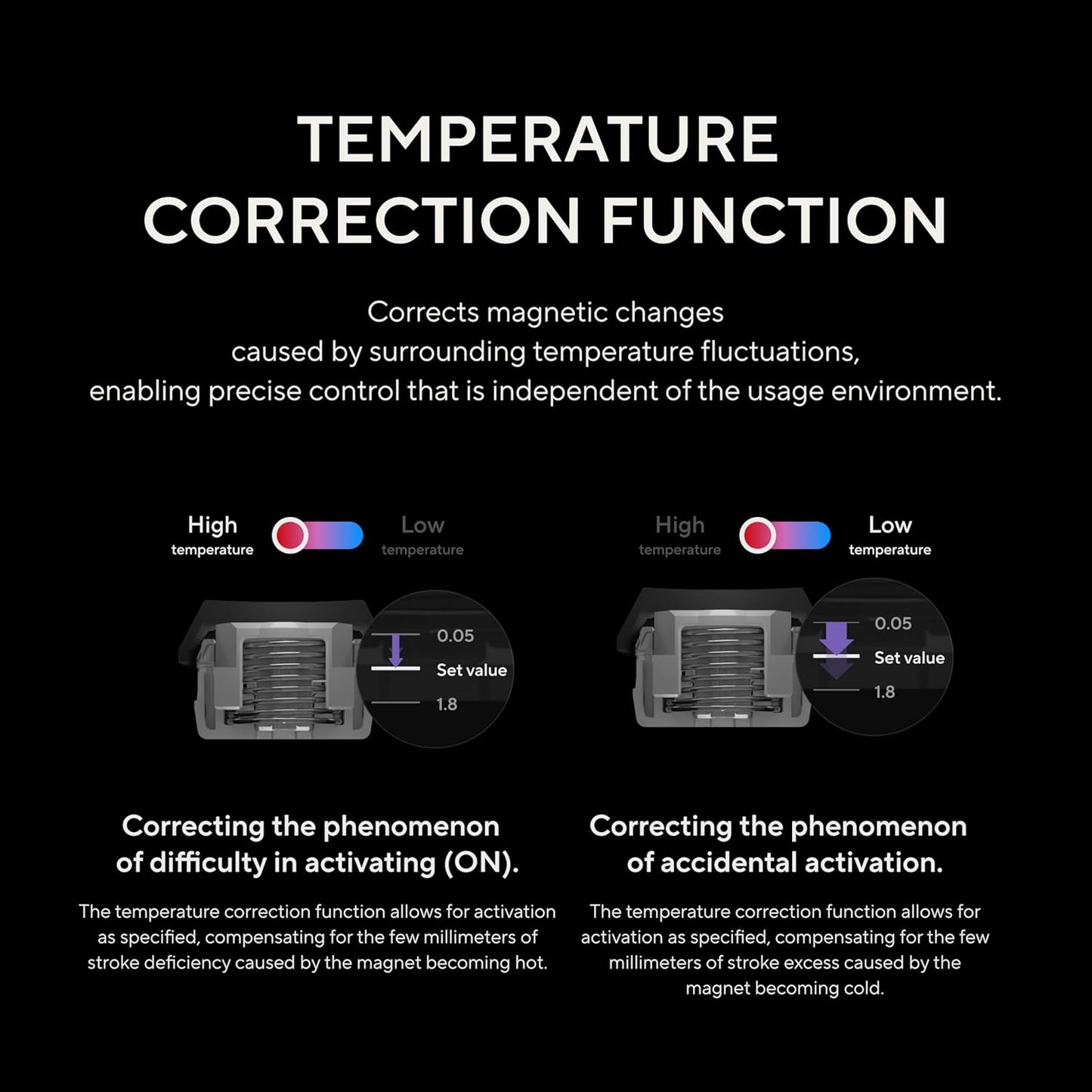 TEMPERATURE CORRECTION FUNCTION

Corrects magnetic changes caused by surrounding temperature fluctuations, enabling precise control that is independent of the usage environment.

High temperature

Low temperature

0.05

Set value

1.8

Correcting the phenomenon of difficulty in activating (ON).

The temperature correction function allows for activation as specified, compensating for the few millimeters of stroke deficiency caused by the magnet becoming hot.

High temperature

Low temperature

0.05

Set value

1.8

Correcting the phenomenon of accidental activation.

The temperature correction function allows for activation as specified, compensating for the few millimeters of stroke excess caused by the magnet becoming cold.